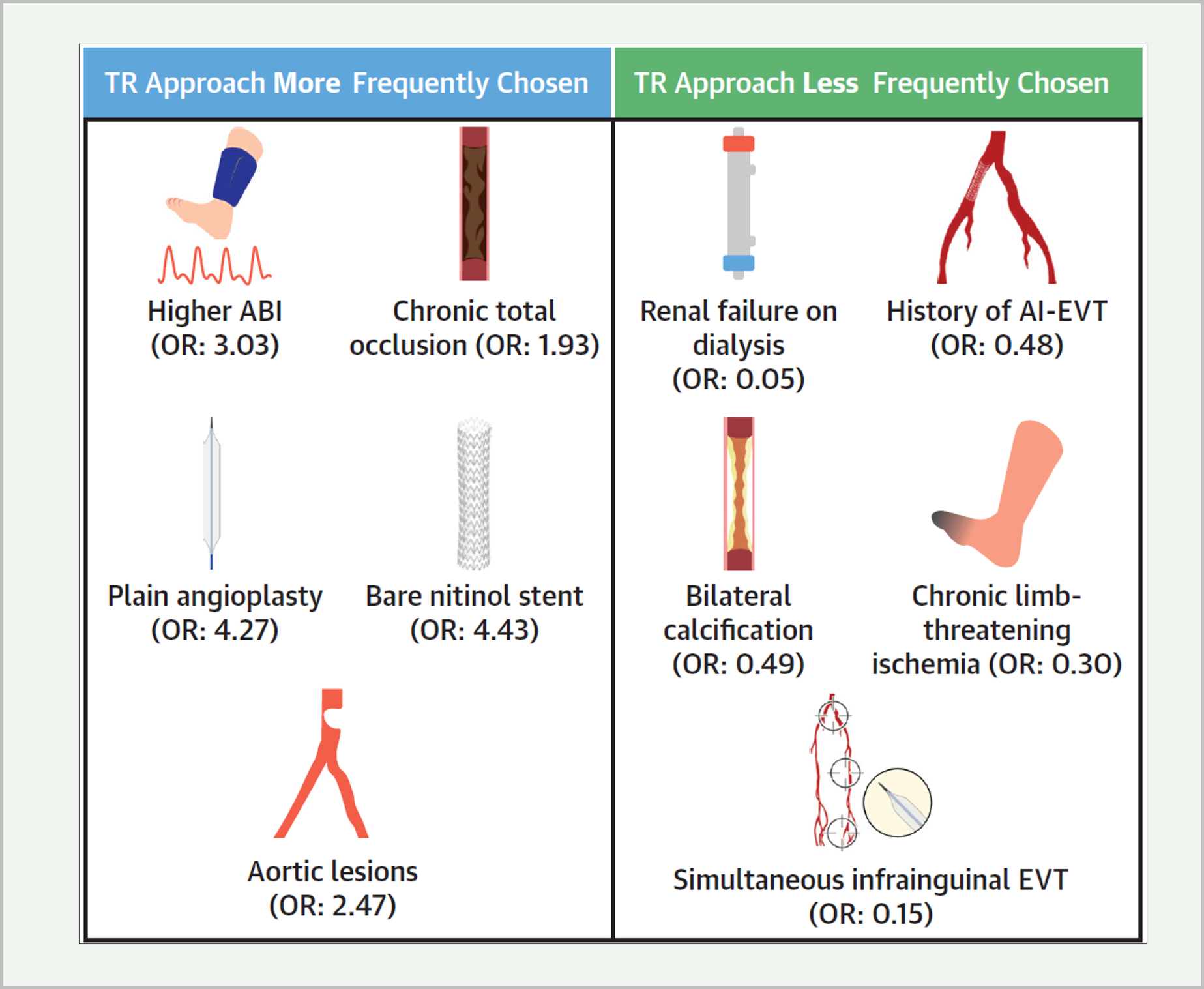 TR Approach More Frequently Chosen

Higher ABI (OR: 3.03)

Chronic total occlusion (OR: 1.93)

Plain angioplasty (OR: 4.27)

Bare nitinol stent (OR: 4.43)

Aortic lesions (OR: 2.47)

TR Approach Less Frequently Chosen

Renal failure on dialysis (OR: 0.05)

History of AI-EVT (OR: 0.48)

Bilateral calcification (OR: 0.49)

Chronic limb-threatening ischemia (OR: 0.30)

Simultaneous infrainguinal EVT (OR: 0.15)